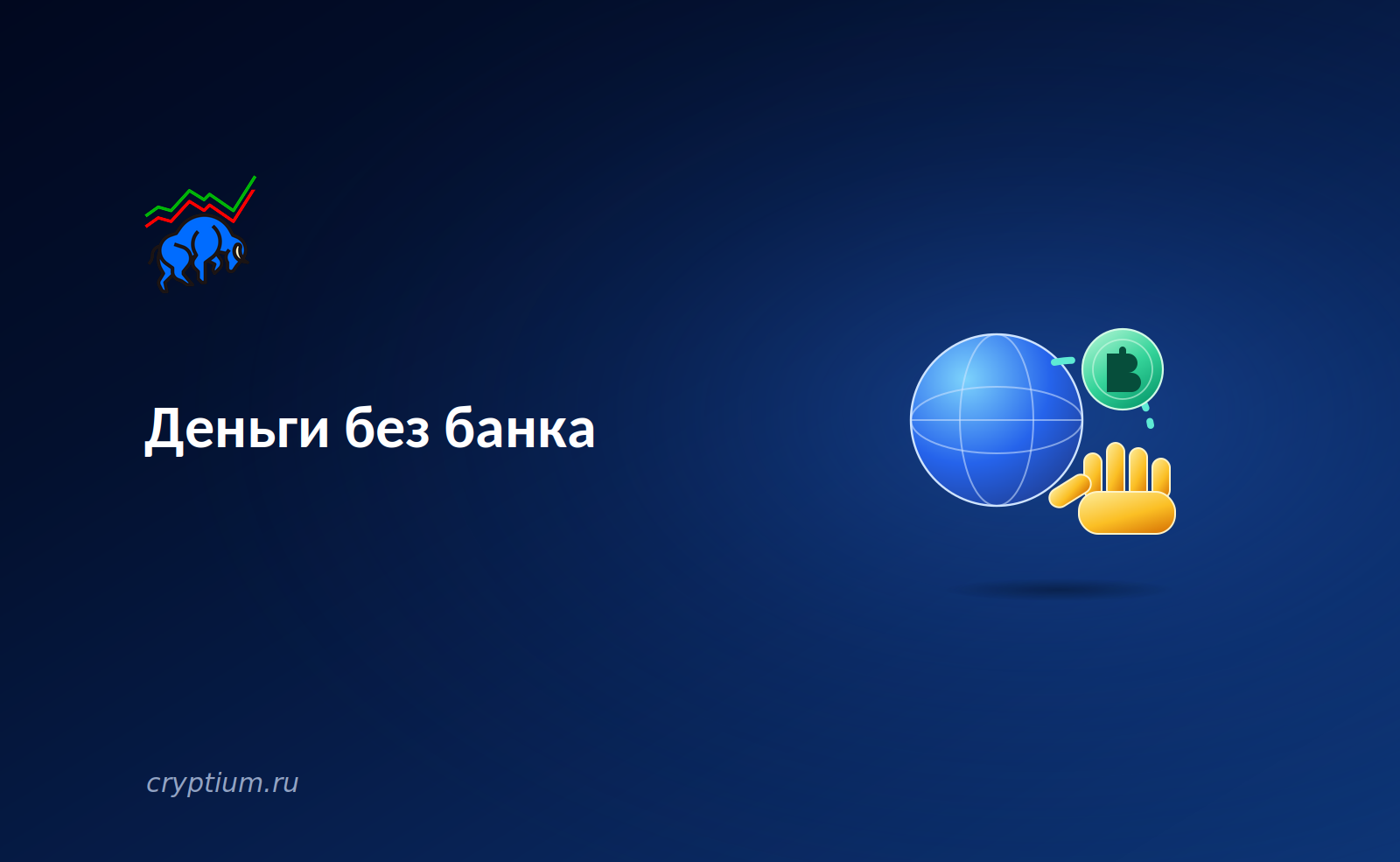 Деньги без банка

cryptium.ru